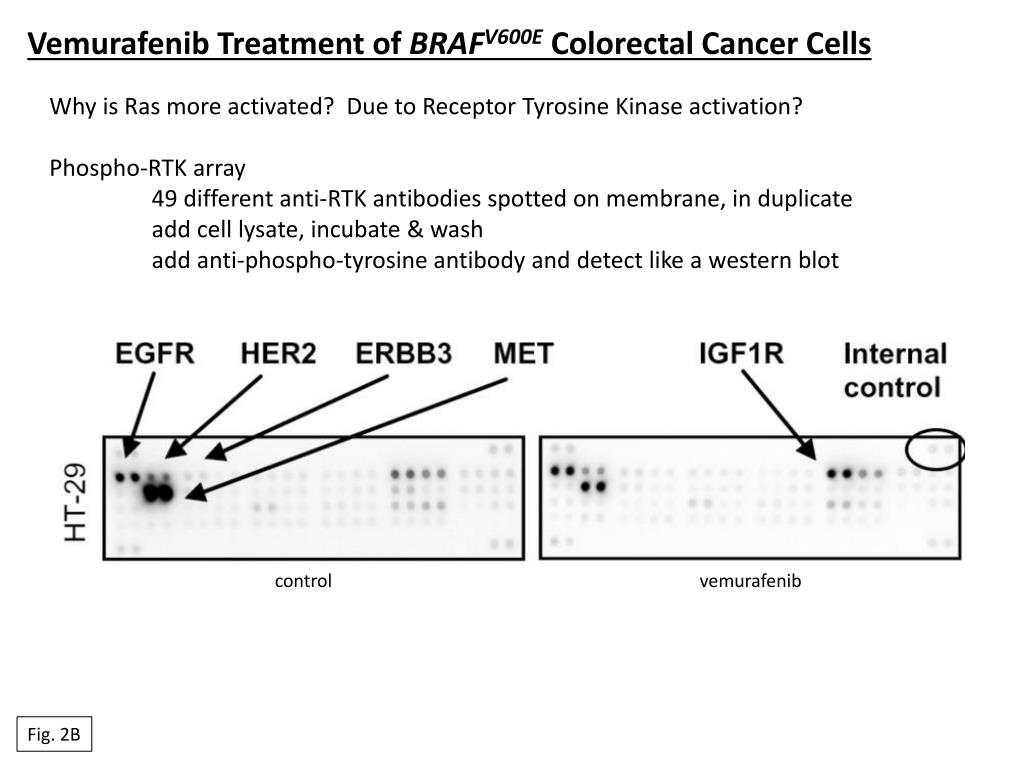 Vemurafenib Treatment of $BRAF^{V600E}$ Colorectal Cancer Cells

Why is Ras more activated? Due to Receptor Tyrosine Kinase activation?

Phospho-RTK array
49 different anti-RTK antibodies spotted on membrane, in duplicate
add cell lysate, incubate & wash
add anti-phospho-tyrosine antibody and detect like a western blot

EGFR HER2 ERBB3 MET

IGF1R Internal control

HT-29

control

vemurafenib

Fig. 2B